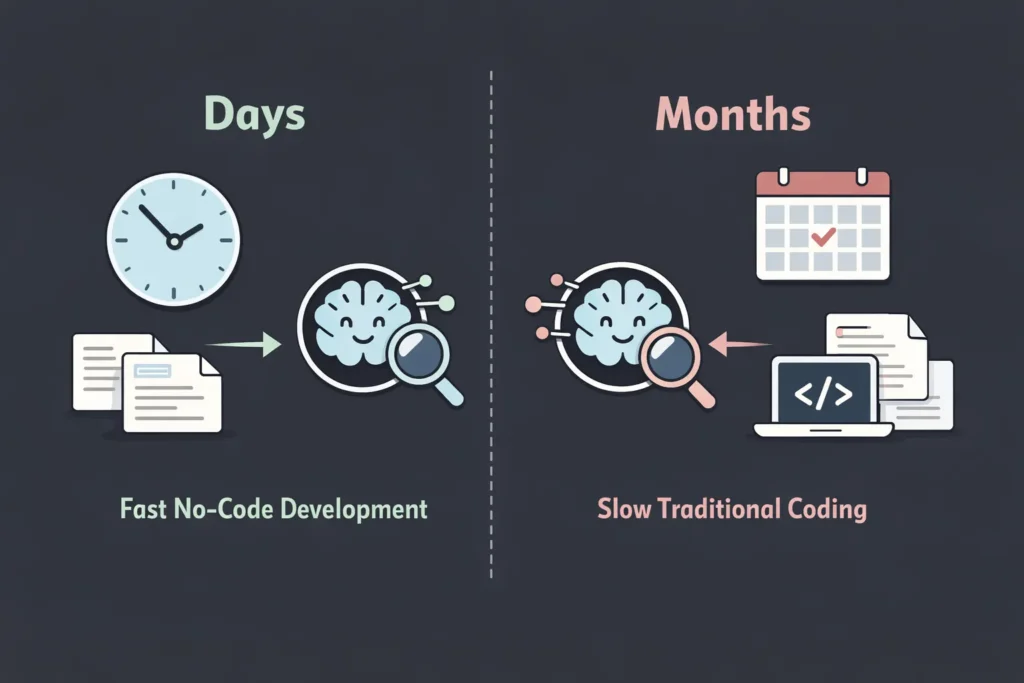 Days

Fast No-Code Development

Months

</>

Slow Traditional Coding